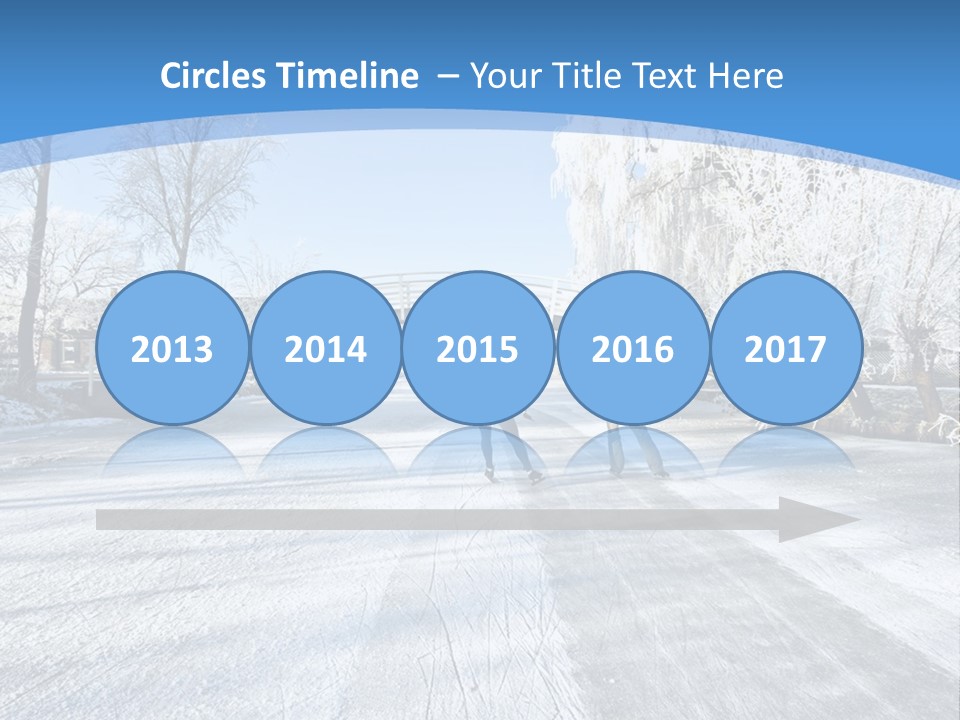 Circles Timeline – Your Title Text Here

2013

2014

2015

2016

2017